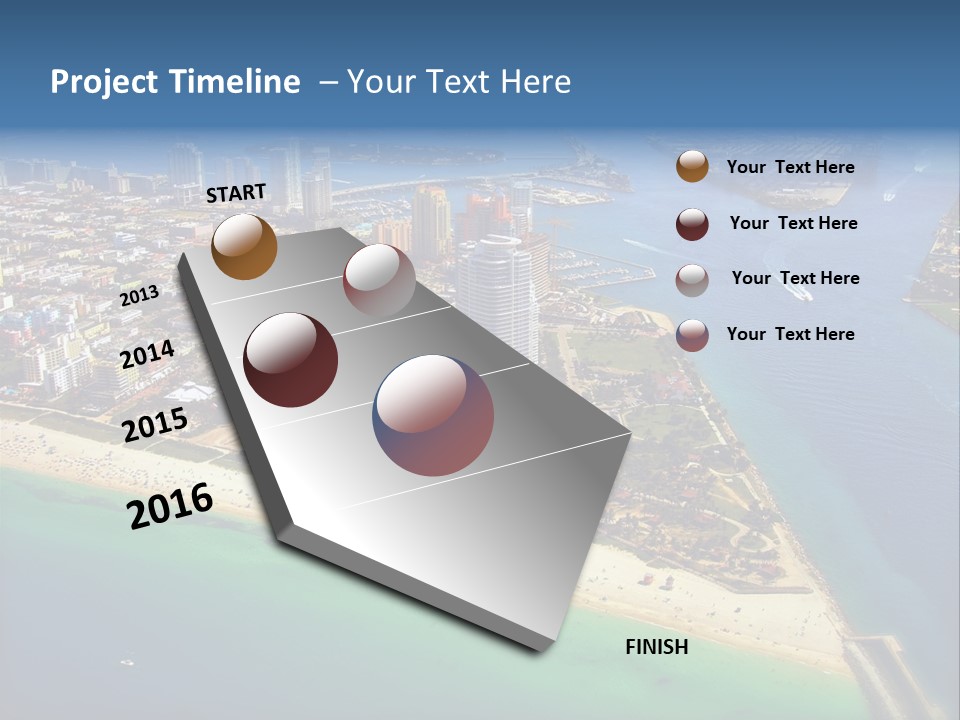 Project Timeline – Your Text Here

START

2013

2014

2015

2016

FINISH

Your Text Here

Your Text Here

Your Text Here

Your Text Here